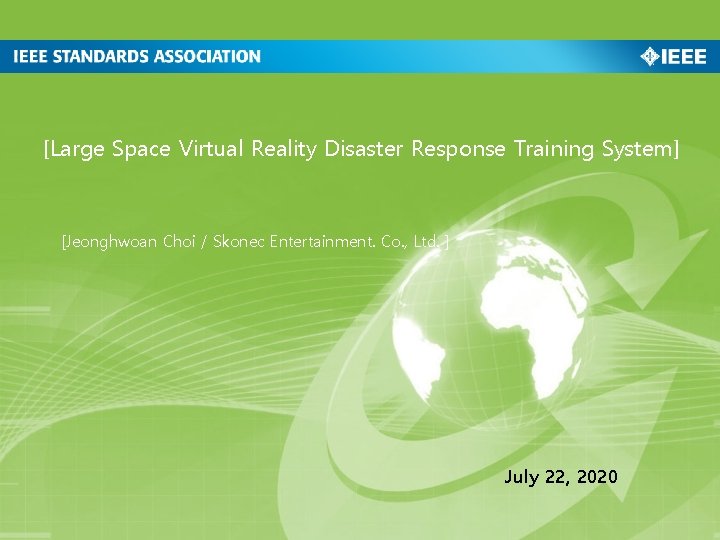 IEEE STANDARDS ASSOCIATION

IEEE

[Large Space Virtual Reality Disaster Response Training System]

[Jeonghwoan Choi / Skonec Entertainment. Co., Ltd.]

July 22, 2020